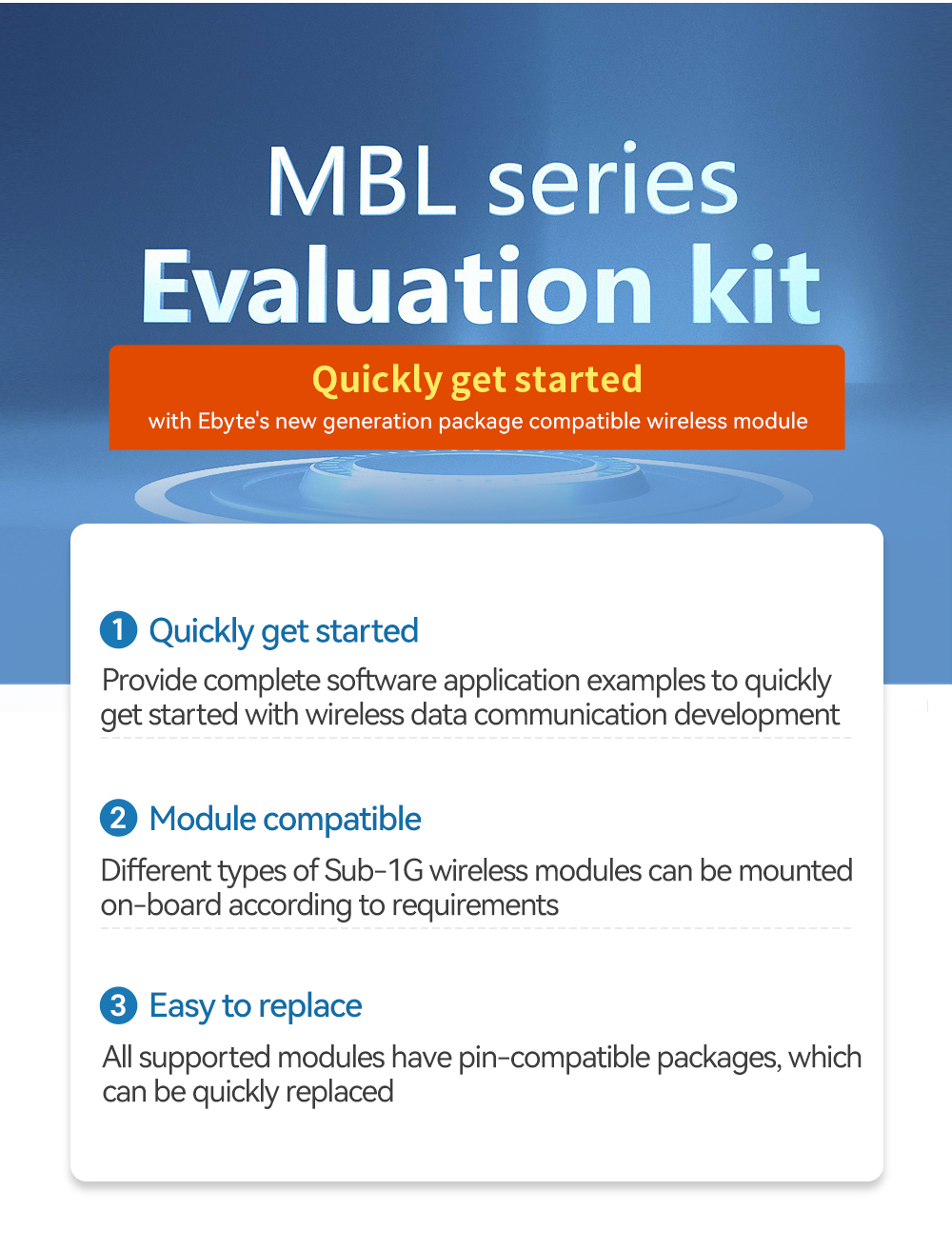 MBL series
Evaluation kit

Quickly get started
with Ebyte's new generation package compatible wireless module

1 Quickly get started
Provide complete software application examples to quickly get started with wireless data communication development

2 Module compatible
Different types of Sub-1G wireless modules can be mounted on-board according to requirements

3 Easy to replace
All supported modules have pin-compatible packages, which can be quickly replaced